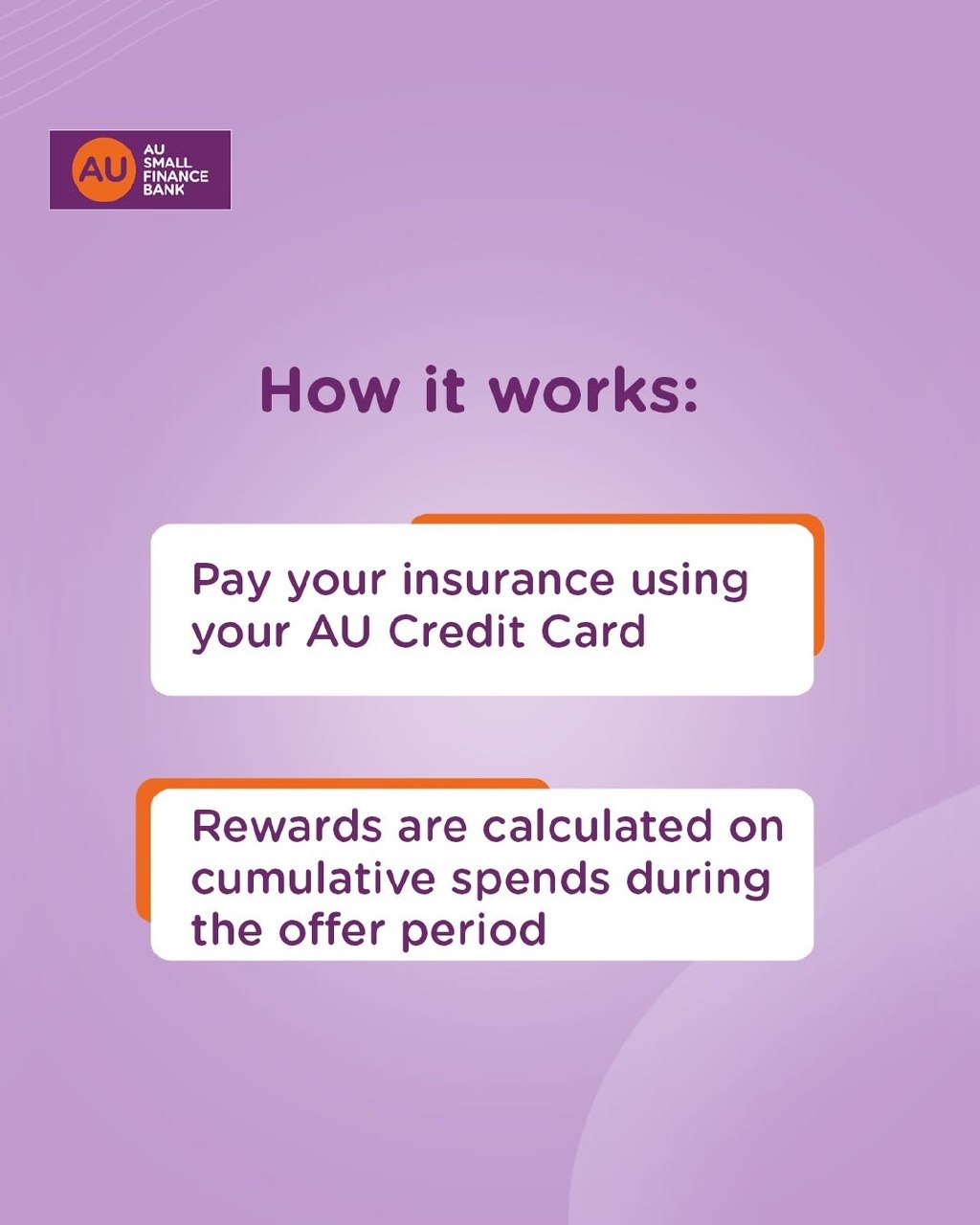 AU AU SMALL FINANCE BANK

How it works:

Pay your insurance using your AU Credit Card

Rewards are calculated on cumulative spends during the offer period